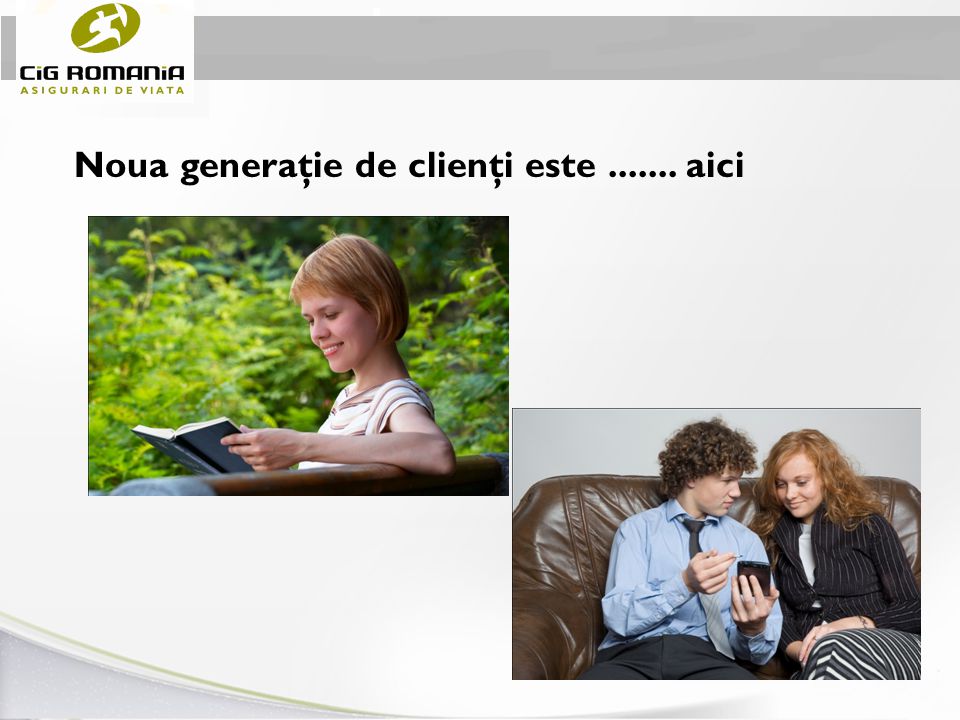 CiG ROMANiA
ASIGURARI DE VIATA

Noua generație de clienți este ....... aici